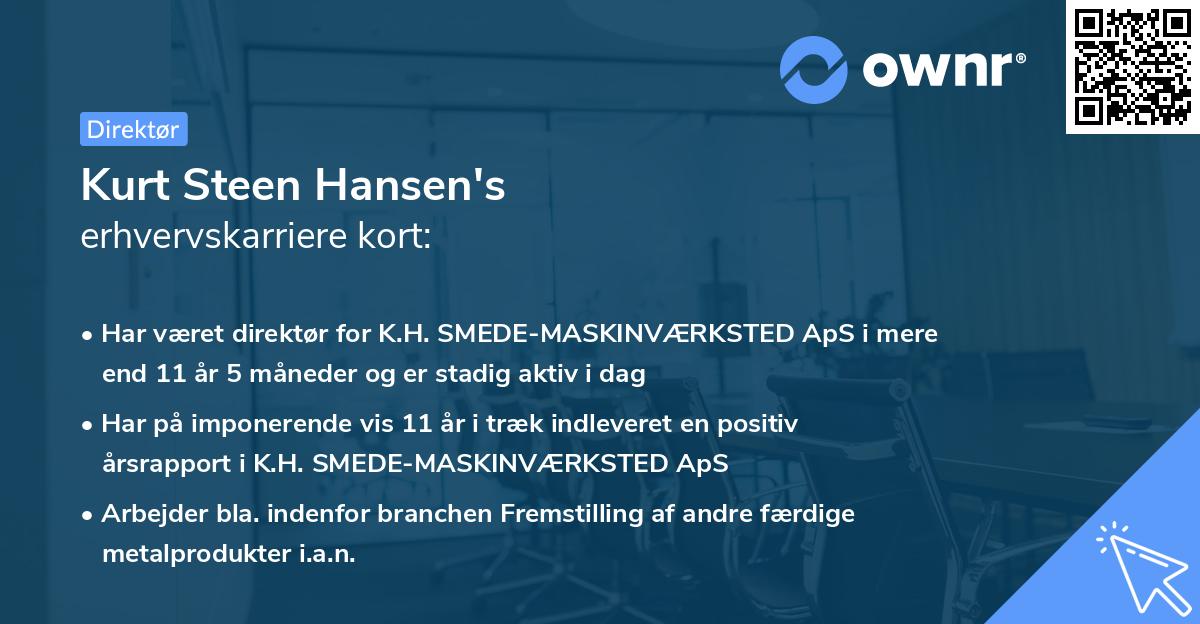 ownr®

Direktør

Kurt Steen Hansen's
erhvervskarriere kort:

• Har været direktør for K.H. SMEDE-MASKINVÆRKSTED ApS i mere end 11 år 5 måneder og er stadig aktiv i dag

• Har på imponerende vis 11 år i træk indleveret en positiv årsrapport i K.H. SMEDE-MASKINVÆRKSTED ApS

• Arbejder bla. indenfor branchen Fremstilling af andre færdige metalprodukter i.a.n.